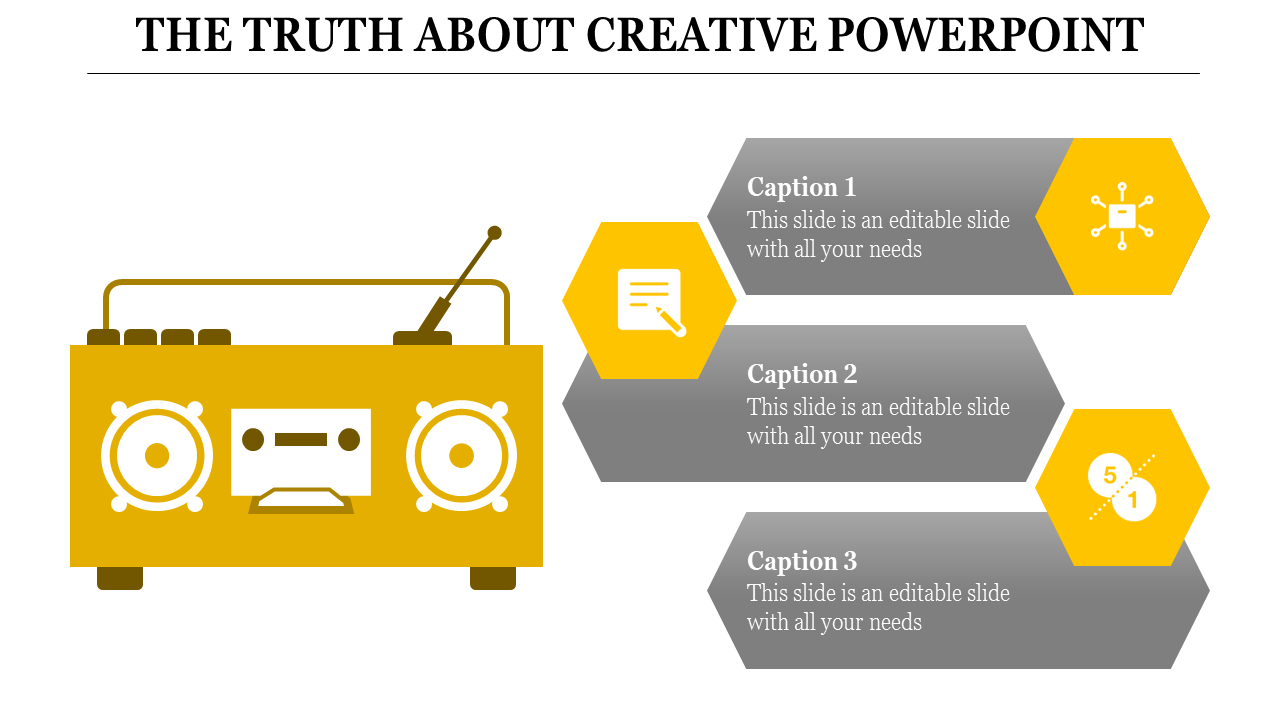 THE TRUTH ABOUT CREATIVE POWERPOINT

Caption 1
This slide is an editable slide with all your needs

Caption 2
This slide is an editable slide with all your needs

5
1

Caption 3
This slide is an editable slide with all your needs